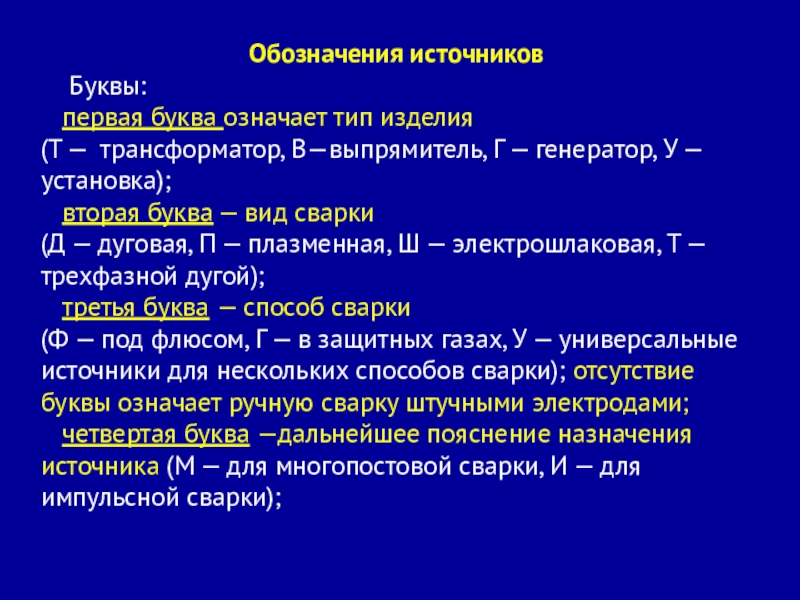 Обозначения источников

Буквы:

первая буква означает тип изделия (Т — трансформатор, В—выпрямитель, Г — генератор, У — установка);

вторая буква — вид сварки (Д — дуговая, П — плазменная, Ш — электрошлаковая, Т — трехфазной дугой);

третья буква — способ сварки (Ф — под флюсом, Г — в защитных газах, У — универсальные источники для нескольких способов сварки); отсутствие буквы означает ручную сварку штучными электродами;

четвертая буква —дальнейшее пояснение назначения источника (М — для многопостовой сварки, И — для импульсной сварки);